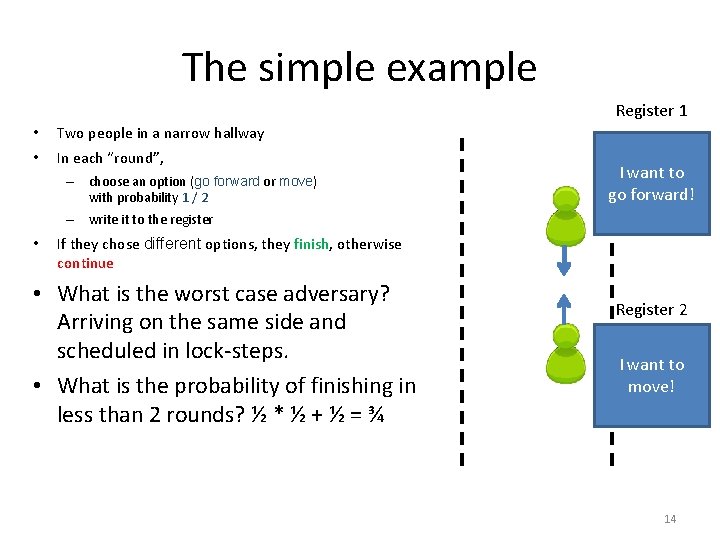 The simple example

• Two people in a narrow hallway
• In each "round",
 – choose an option (go forward or move) with probability 1 / 2
 – write it to the register
• If they chose different options, they finish, otherwise continue
• What is the worst case adversary? Arriving on the same side and scheduled in lock-steps.
• What is the probability of finishing in less than 2 rounds? ½ * ½ + ½ = ¾

Register 1

I want to go forward!

Register 2

I want to move!

14